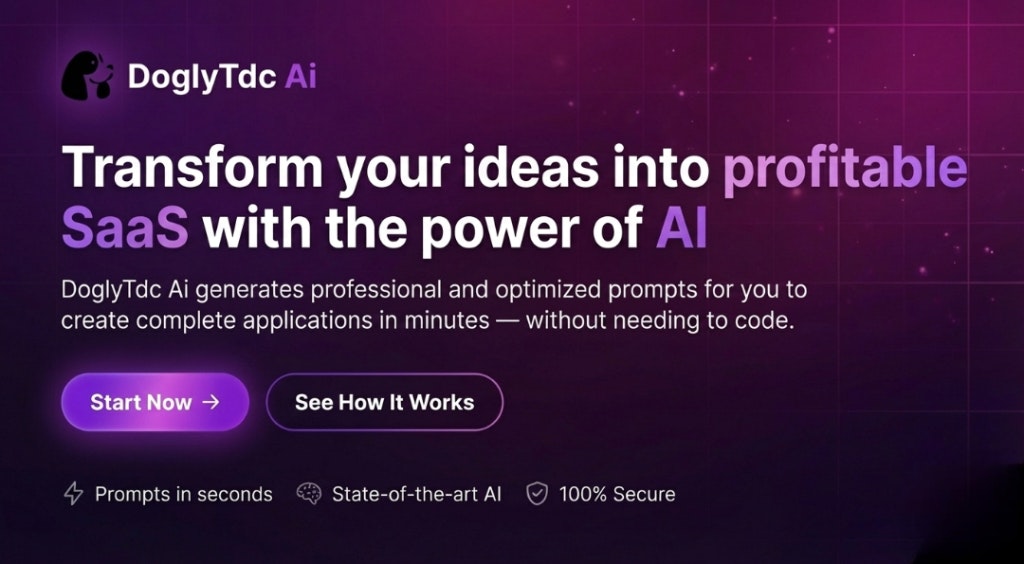 DoglyTdc Ai

Transform your ideas into profitable SaaS with the power of AI

DoglyTdc Ai generates professional and optimized prompts for you to create complete applications in minutes — without needing to code.

Start Now →

See How It Works

Prompts in seconds

State-of-the-art AI

100% Secure